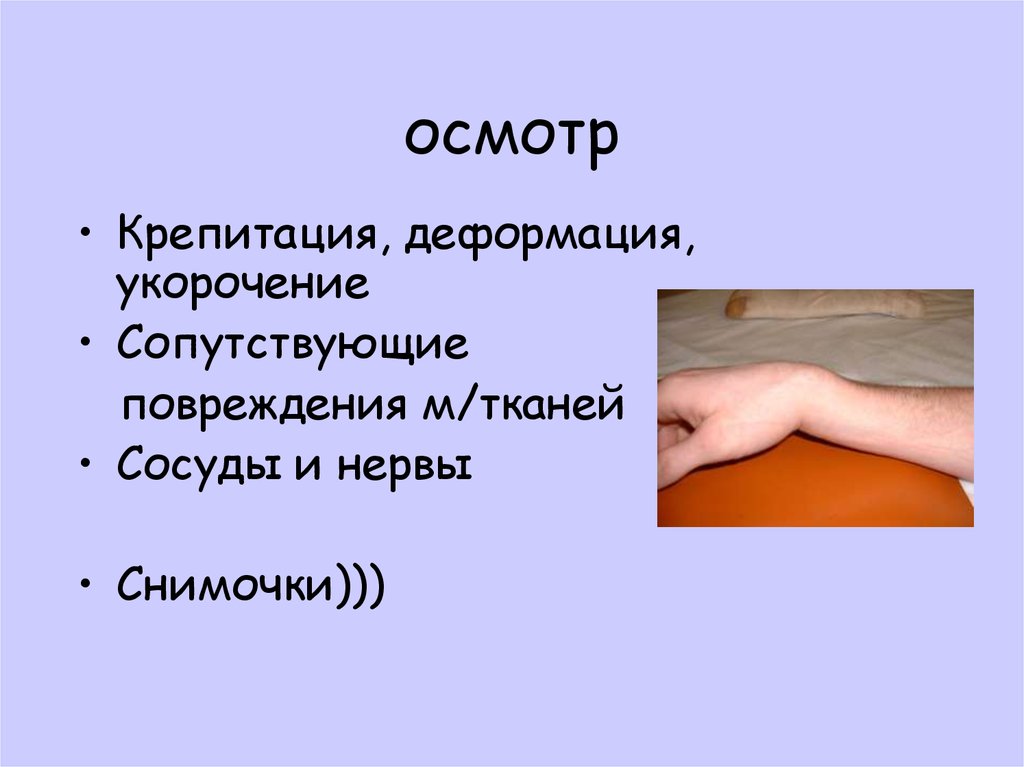 осмотр

• Крепитация, деформация, укорочение
• Сопутствующие повреждения м/тканей
• Сосуды и нервы

• Снимочки)))